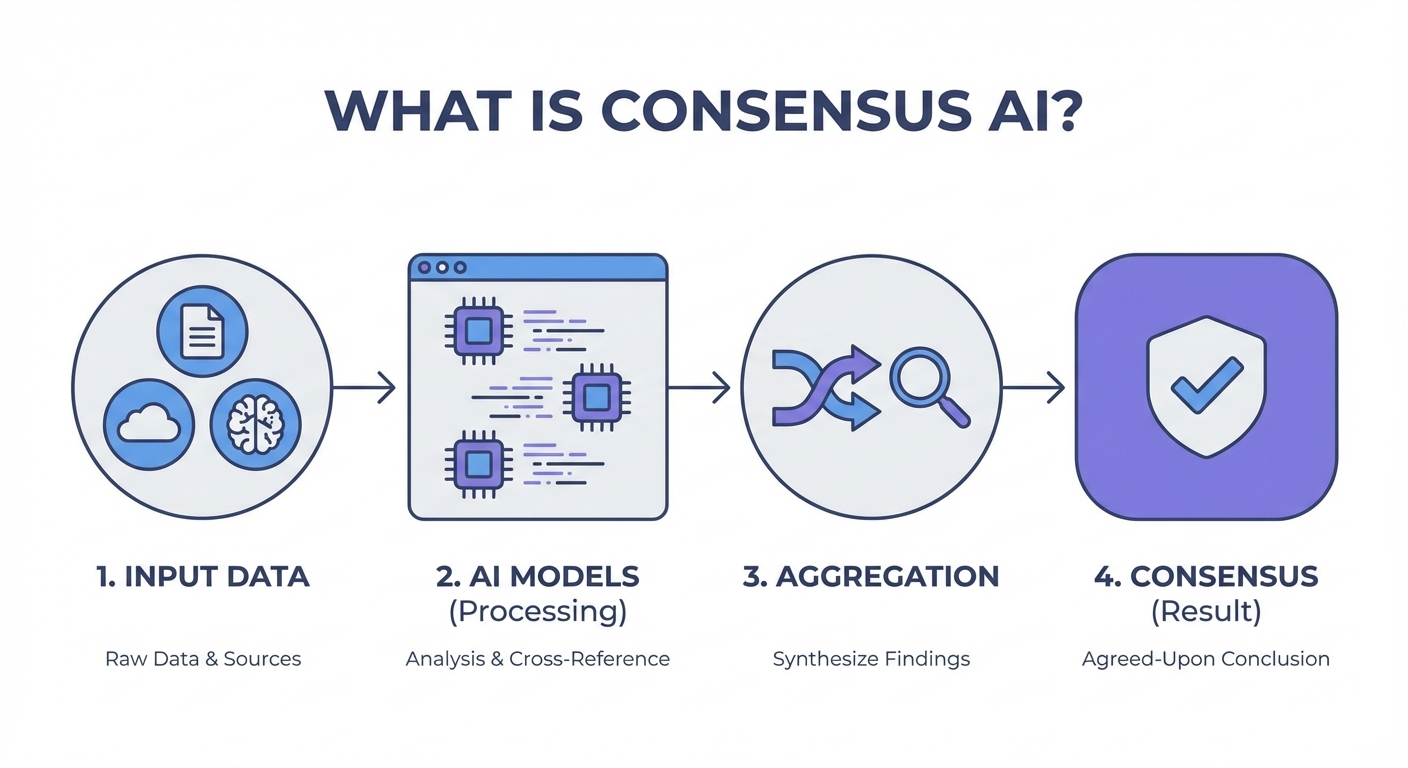 WHAT IS CONSENSUS AI?

1. INPUT DATA

Raw Data & Sources

2. AI MODELS
(Processing)

Analysis & Cross-Reference

3. AGGREGATION

Synthesize Findings

4. CONSENSUS
(Result)

Agreed-Upon Conclusion